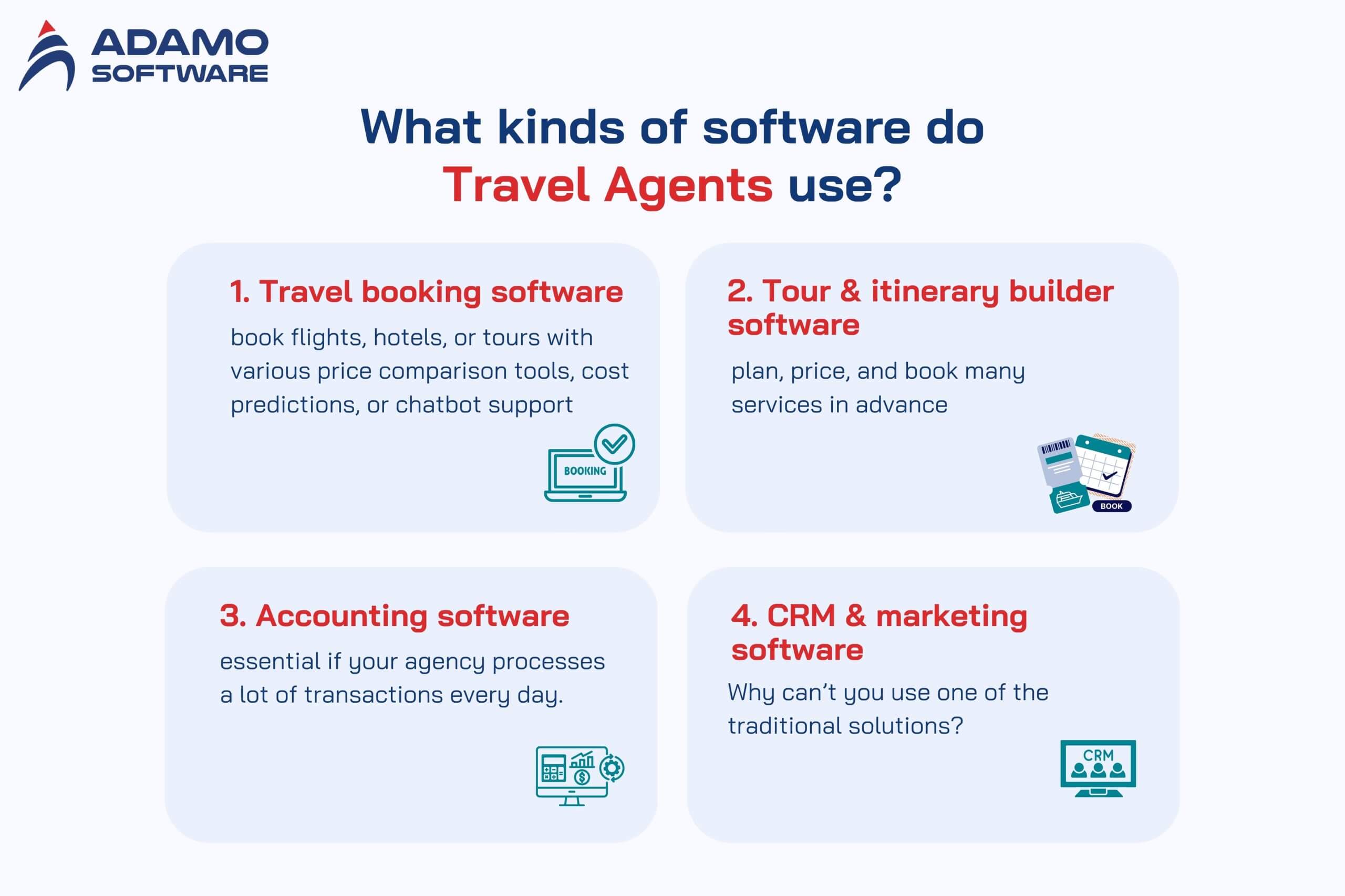 ADAMO SOFTWARE

What kinds of software do Travel Agents use?

1. Travel booking software

book flights, hotels, or tours with various price comparison tools, cost predictions, or chatbot support

BOOKING

2. Tour & itinerary builder software

plan, price, and book many services in advance

BOOK

3. Accounting software

essential if your agency processes a lot of transactions every day.

4. CRM & marketing software

Why can't you use one of the traditional solutions?

CRM